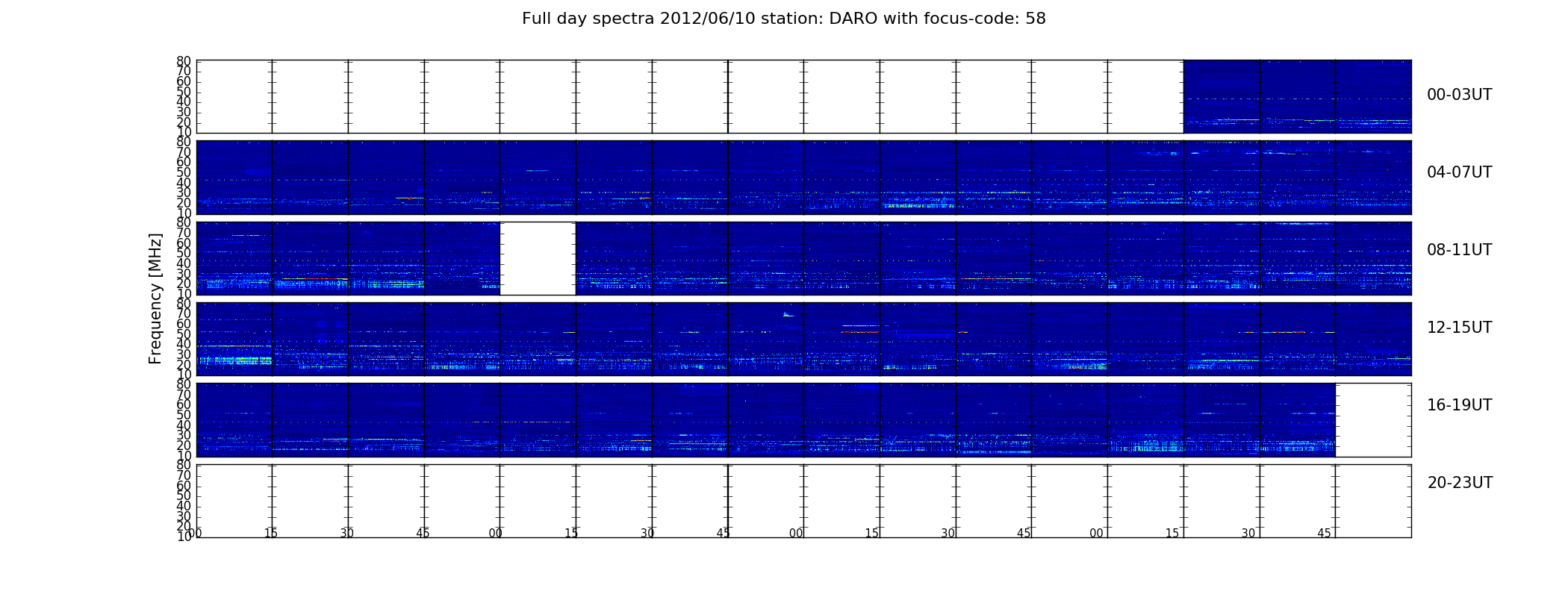 Full day spectra 2012/06/10 station: DARO with focus-code: 58

Frequency [MHz]

80 70 60 50 40 30 20 10
00-03UT

80 70 60 50 40 30 20 10
04-07UT

80 70 60 50 40 30 20 10
08-11UT

80 70 60 50 40 30 20 10
12-15UT

80 70 60 50 40 30 20 10
16-19UT

80 70 60 50 40 30 20 10
20-23UT

00 15 30 45 00 15 30 45 00 15 30 45 00 15 30 45